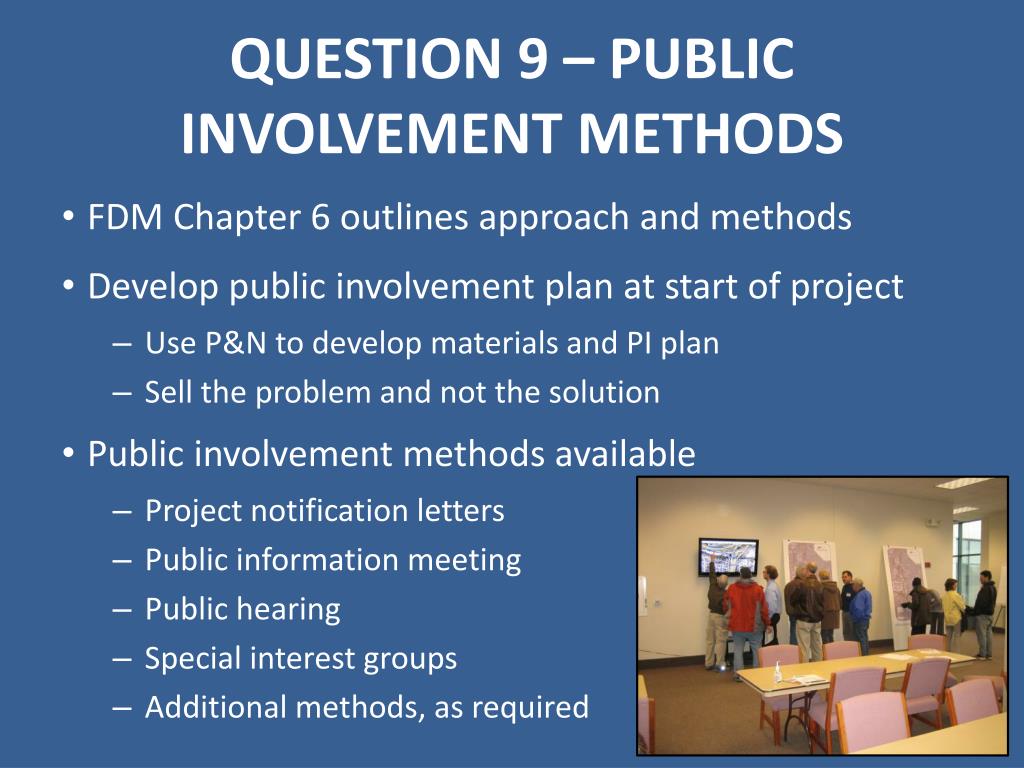 QUESTION 9 – PUBLIC INVOLVEMENT METHODS

• FDM Chapter 6 outlines approach and methods

• Develop public involvement plan at start of project
– Use P&N to develop materials and PI plan
– Sell the problem and not the solution

• Public involvement methods available
– Project notification letters
– Public information meeting
– Public hearing
– Special interest groups
– Additional methods, as required